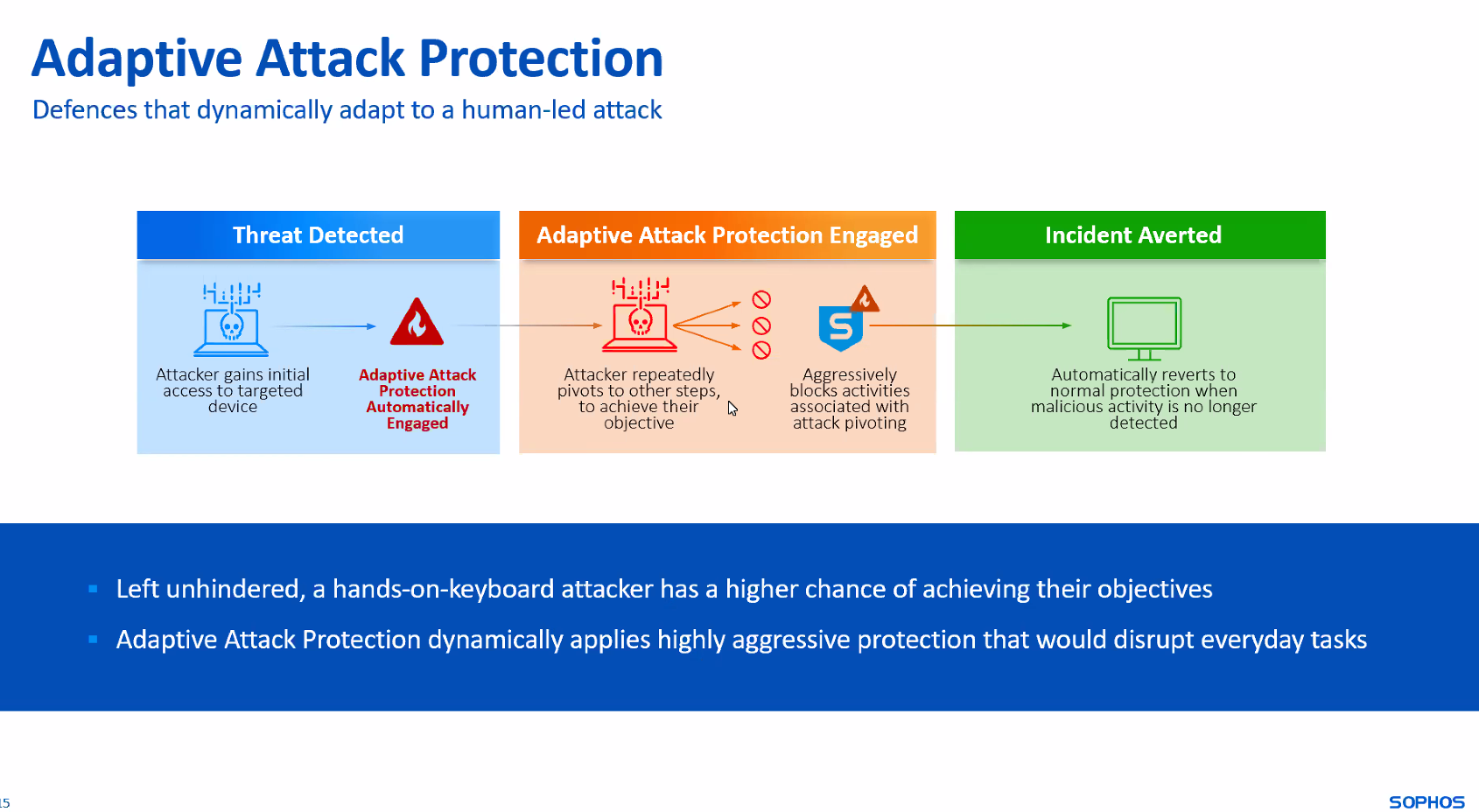 Adaptive Attack Protection

Defences that dynamically adapt to a human-led attack

Threat Detected

Attacker gains initial access to targeted device

Adaptive Attack Protection Automatically Engaged

Adaptive Attack Protection Engaged

Attacker repeatedly pivots to other steps, to achieve their objective

Aggressively blocks activities associated with attack pivoting

Incident Averted

Automatically reverts to normal protection when malicious activity is no longer detected

▪ Left unhindered, a hands-on-keyboard attacker has a higher chance of achieving their objectives

▪ Adaptive Attack Protection dynamically applies highly aggressive protection that would disrupt everyday tasks

15

SOPHOS